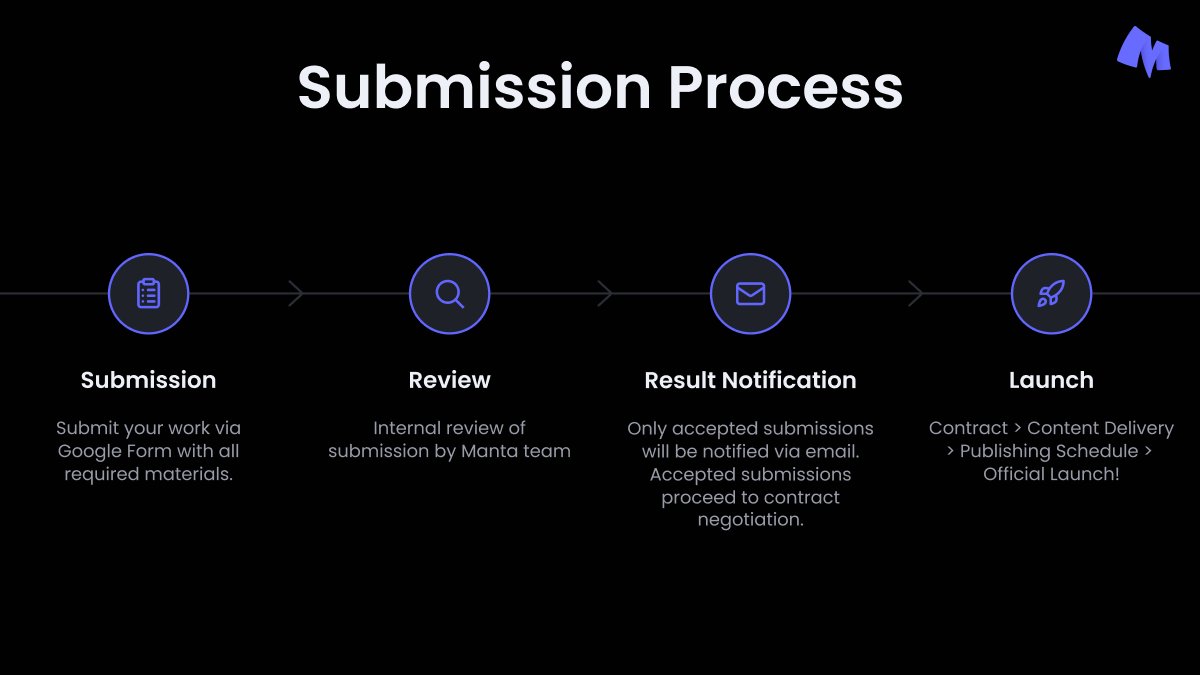 Submission Process

Submission

Submit your work via Google Form with all required materials.

Review

Internal review of submission by Manta team

Result Notification

Only accepted submissions will be notified via email. Accepted submissions proceed to contract negotiation.

Launch

Contract > Content Delivery > Publishing Schedule > Official Launch!